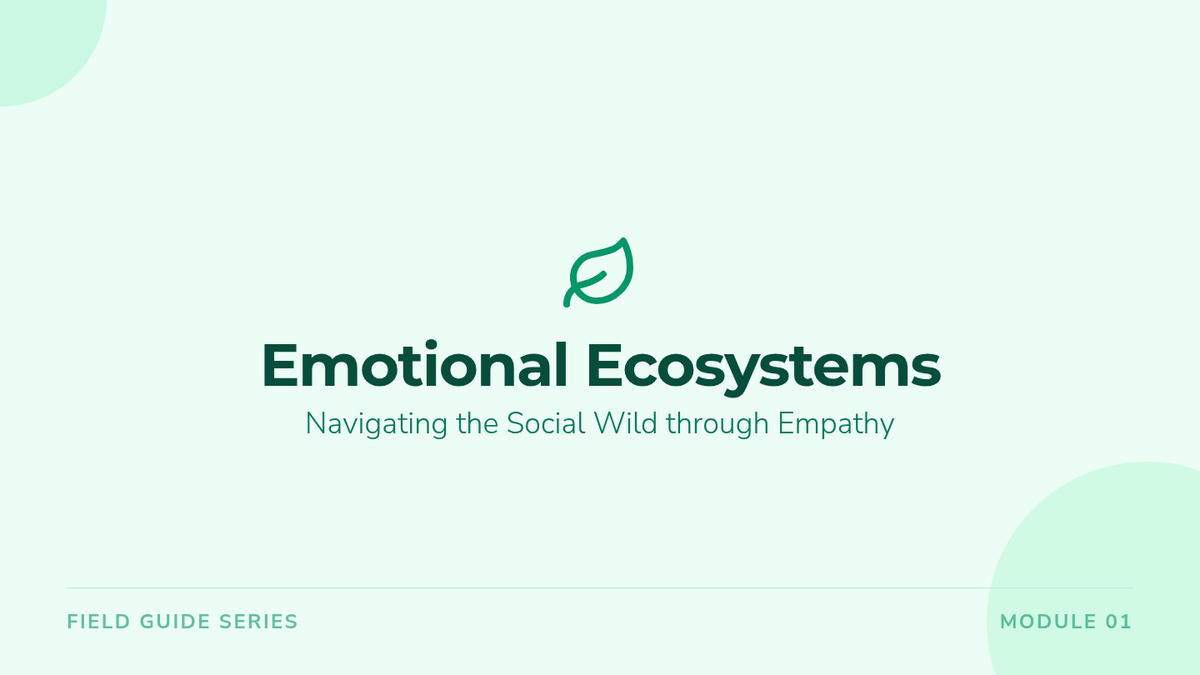 Emotional Ecosystems
Navigating the Social Wild through Empathy

FIELD GUIDE SERIES

MODULE 01